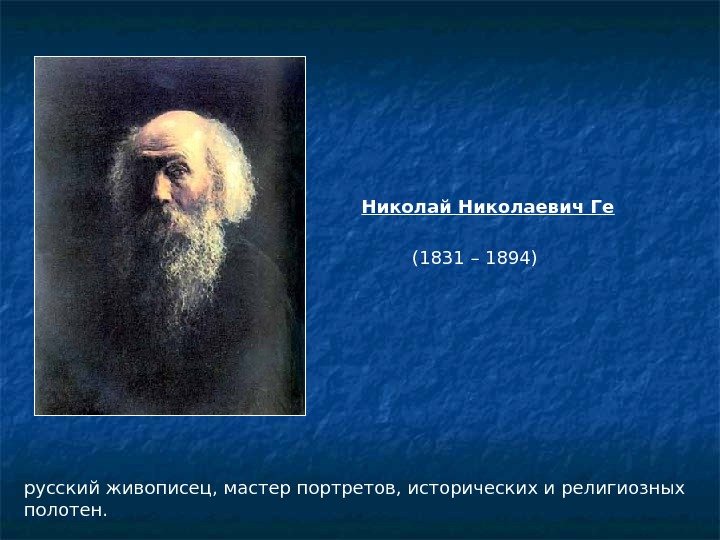 Николай Николаевич Ге

(1831 – 1894)

русский живописец, мастер портретов, исторических и религиозных полотен.